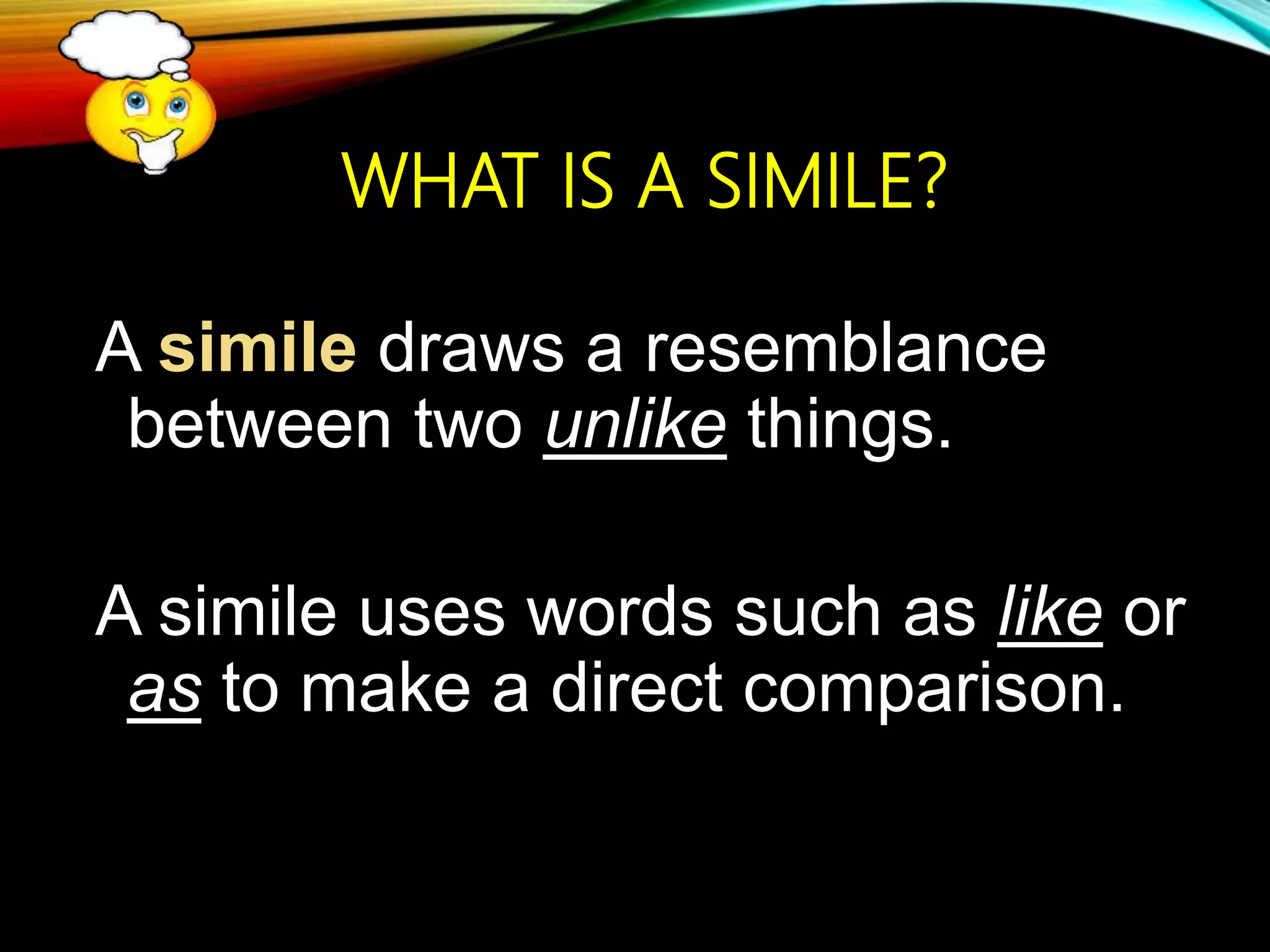 WHAT IS A SIMILE?

A simile draws a resemblance between two unlike things.

A simile uses words such as like or as to make a direct comparison.